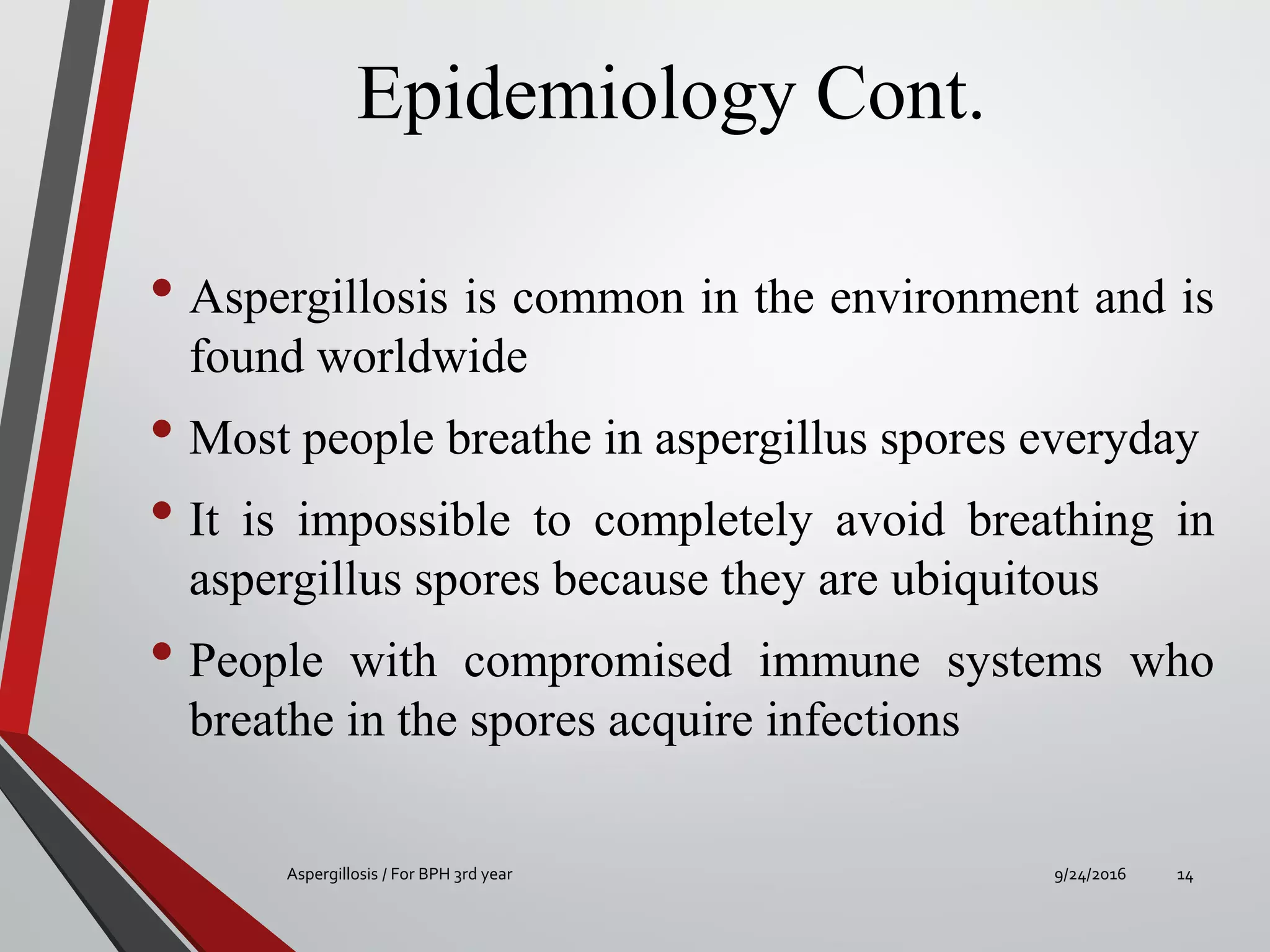 Epidemiology Cont.

• Aspergillosis is common in the environment and is found worldwide

• Most people breathe in aspergillus spores everyday

• It is impossible to completely avoid breathing in aspergillus spores because they are ubiquitous

• People with compromised immune systems who breathe in the spores acquire infections

Aspergillosis / For BPH 3rd year

9/24/2016

14